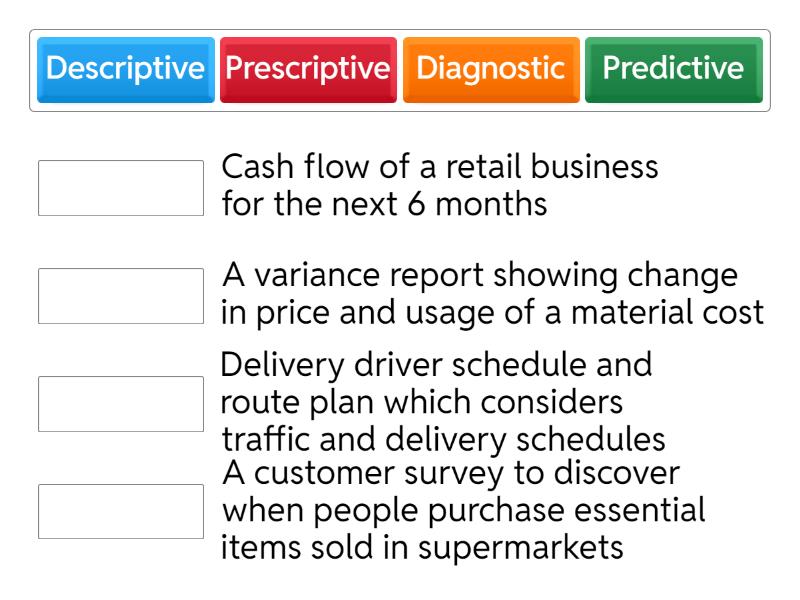 Descriptive Prescriptive Diagnostic Predictive

Cash flow of a retail business for the next 6 months

A variance report showing change in price and usage of a material cost

Delivery driver schedule and route plan which considers traffic and delivery schedules

A customer survey to discover when people purchase essential items sold in supermarkets